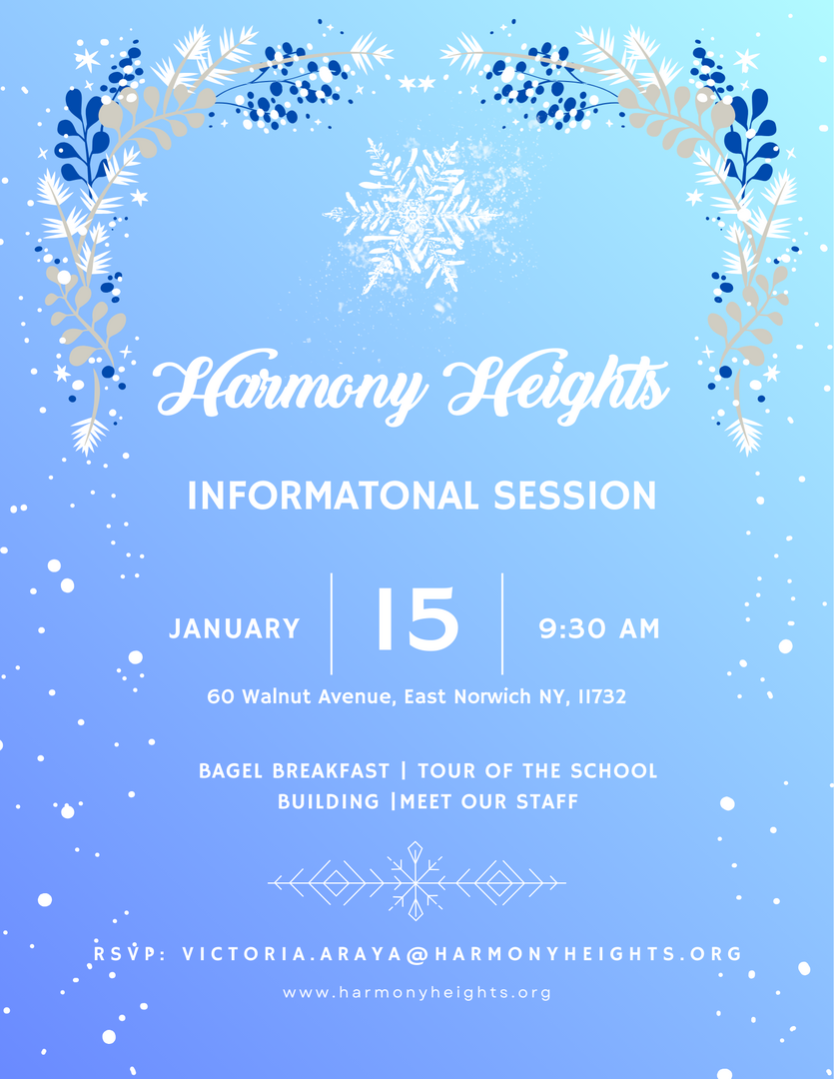 Harmony Heights

INFORMATONAL SESSION

JANUARY | 15 | 9:30 AM

60 Walnut Avenue, East Norwich NY, 11732

BAGEL BREAKFAST | TOUR OF THE SCHOOL BUILDING |MEET OUR STAFF

RSVP: VICTORIA.ARAYA@HARMONYHEIGHTS.ORG

www.harmonyheights.org